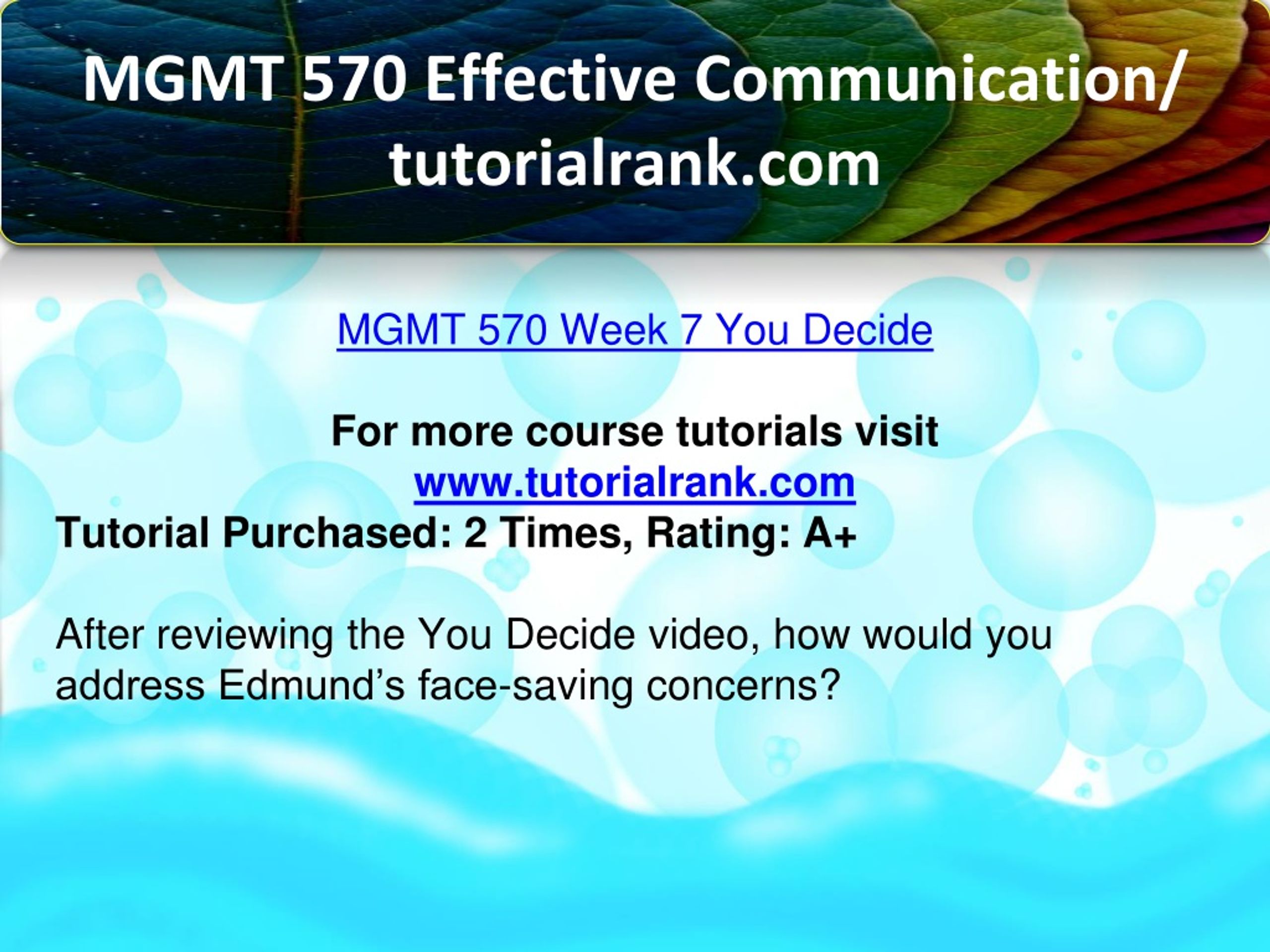 MGMT 570 Effective Communication/ tutorialrank.com

MGMT 570 Week 7 You Decide

For more course tutorials visit
www.tutorialrank.com
Tutorial Purchased: 2 Times, Rating: A+

After reviewing the You Decide video, how would you address Edmund's face-saving concerns?